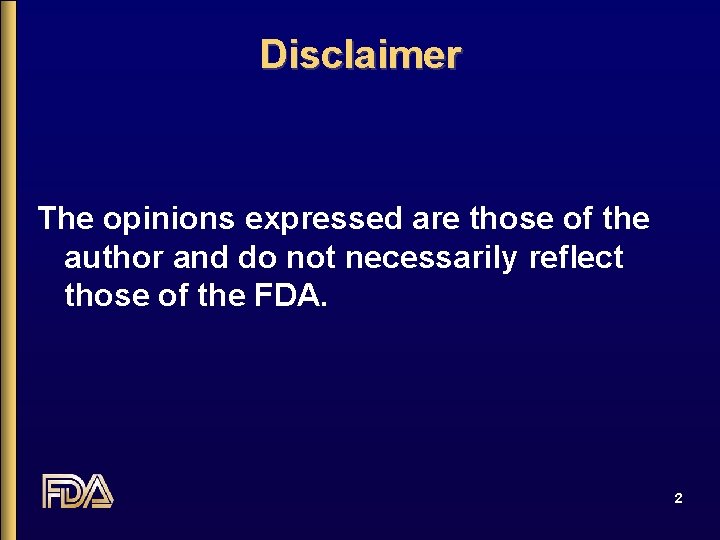 Disclaimer

The opinions expressed are those of the author and do not necessarily reflect those of the FDA.

FDA

2